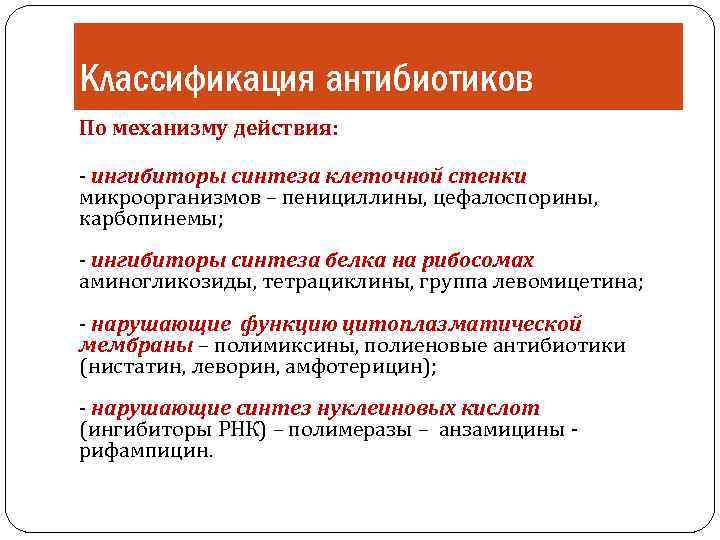 Классификация антибиотиков

По механизму действия:

- ингибиторы синтеза клеточной стенки микроорганизмов – пенициллины, цефалоспорины, карбопинемы;

- ингибиторы синтеза белка на рибосомах аминогликозиды, тетрациклины, группа левомицетина;

- нарушающие функцию цитоплазматической мембраны – полимиксины, полиеновые антибиотики (нистатин, леворин, амфотерицин);

- нарушающие синтез нуклеиновых кислот (ингибиторы РНК) – полимеразы – анзамицины - рифампицин.